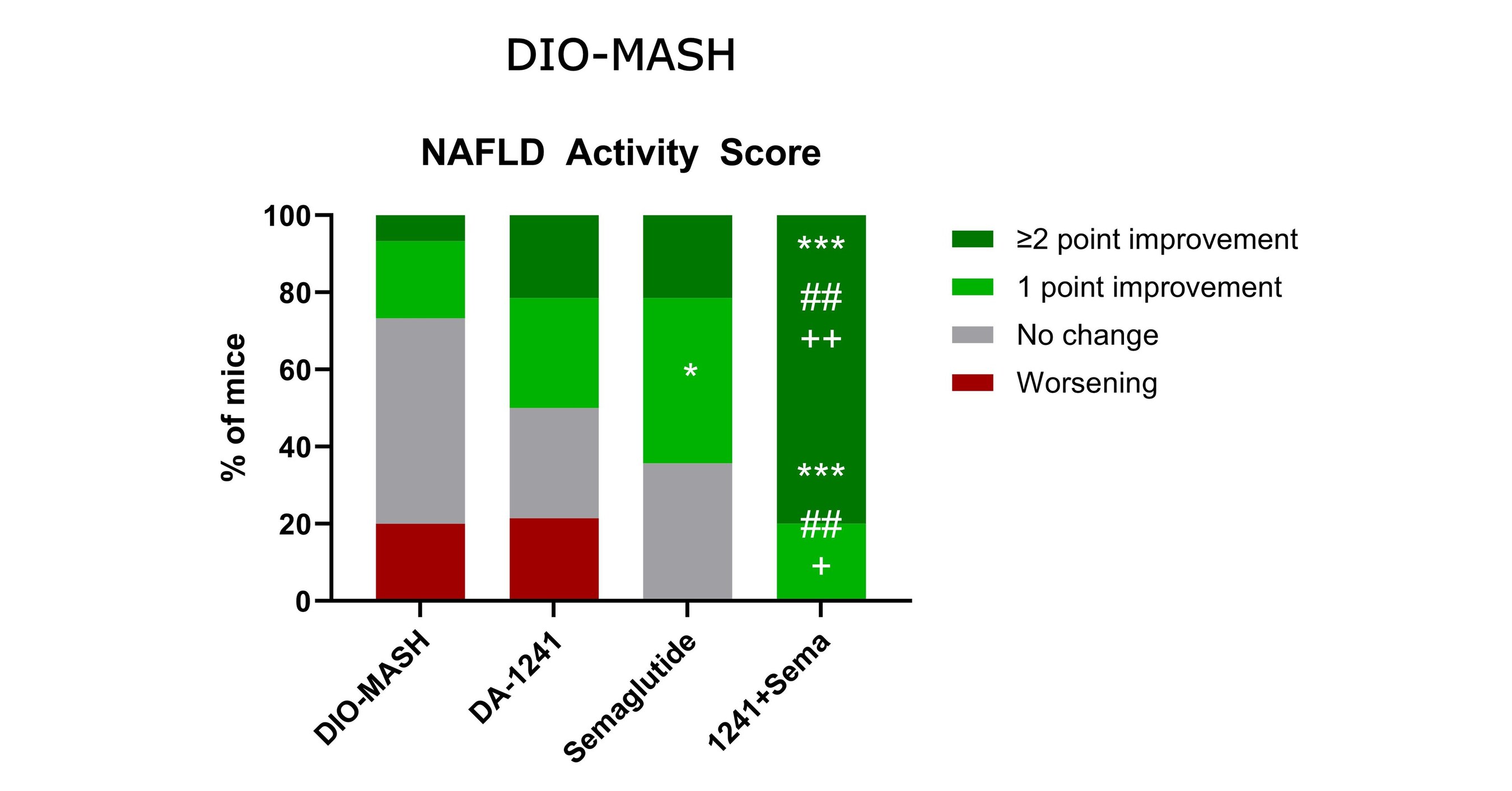 DIO-MASH

NAFLD Activity Score

% of mice

100
80
60
40
20
0

*

***
##
++

***
##
+

DIO-MASH
DA-1241
Semaglutide
1241+Sema

≥2 point improvement
1 point improvement
No change
Worsening